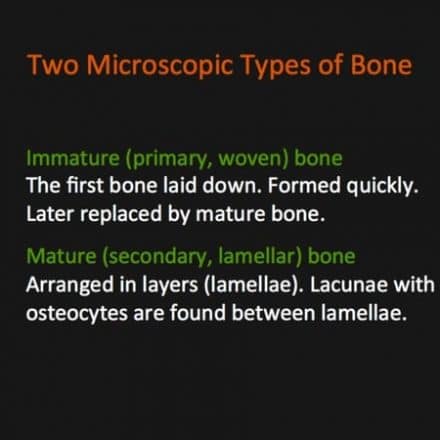 Two Microscopic Types of Bone

Immature (primary, woven) bone
The first bone laid down. Formed quickly. Later replaced by mature bone.

Mature (secondary, lamellar) bone
Arranged in layers (lamellae). Lacunae with osteocytes are found between lamellae.